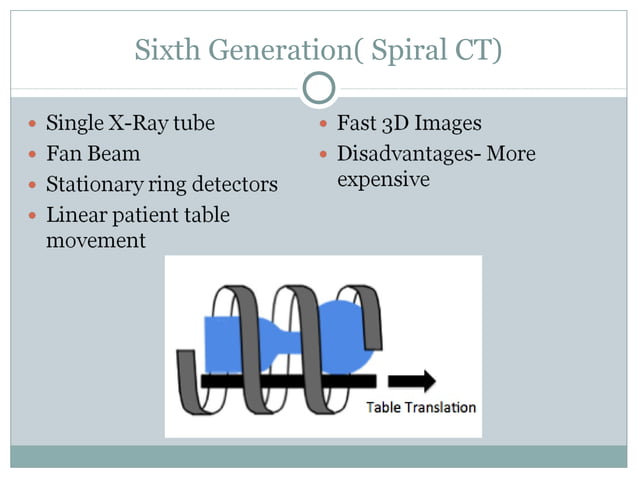 Sixth Generation( Spiral CT)

- Single X-Ray tube
- Fan Beam
- Stationary ring detectors
- Linear patient table movement

- Fast 3D Images
- Disadvantages- More expensive

Table Translation